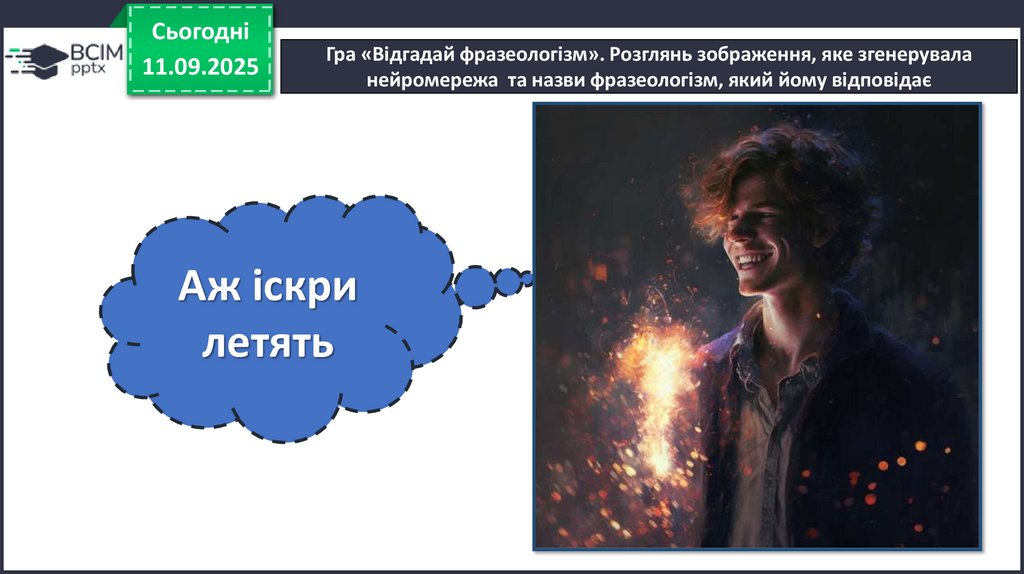 ВСІМ pptx

Сьогодні
11.09.2025

Гра «Відгадай фразеологізм». Розглянь зображення, яке згенерувала нейромережа та назви фразеологізм, який йому відповідає

Аж іскри летять